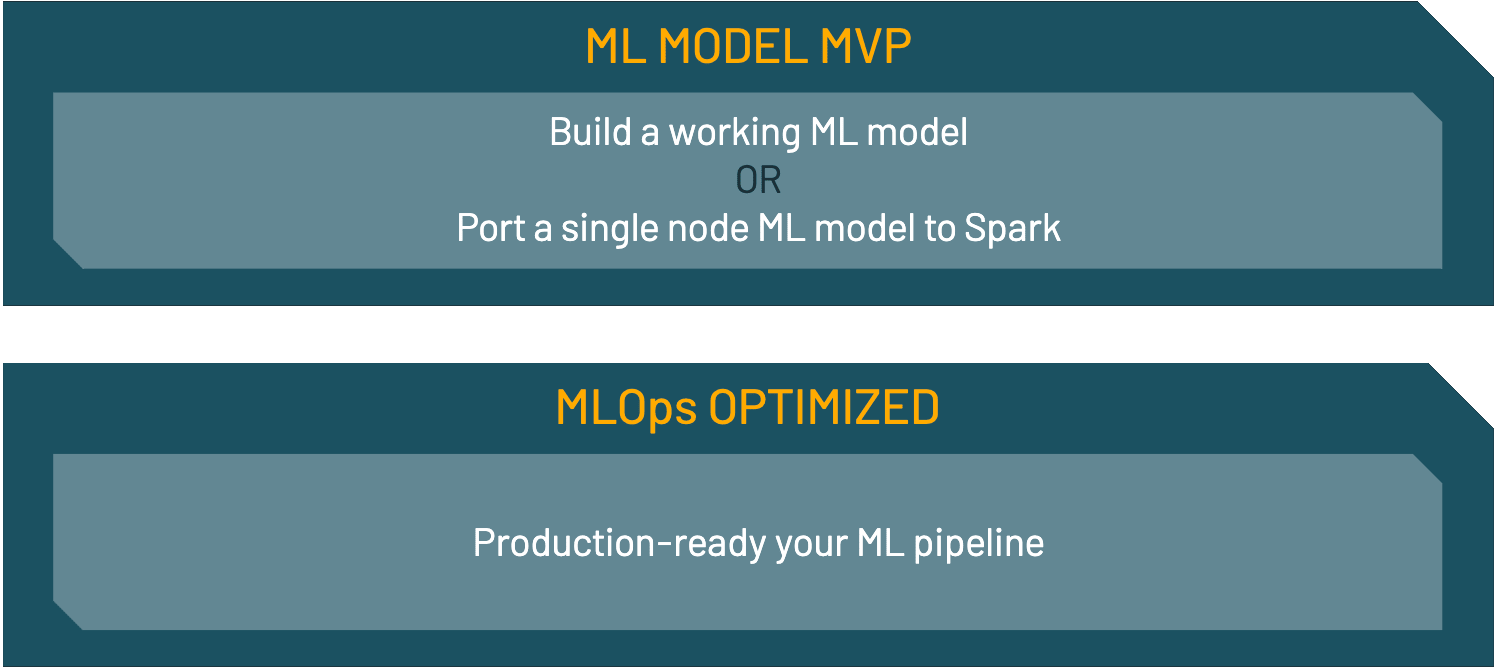 ML MODEL MVP

Build a working ML model
OR
Port a single node ML model to Spark

MLOps OPTIMIZED

Production-ready your ML pipeline